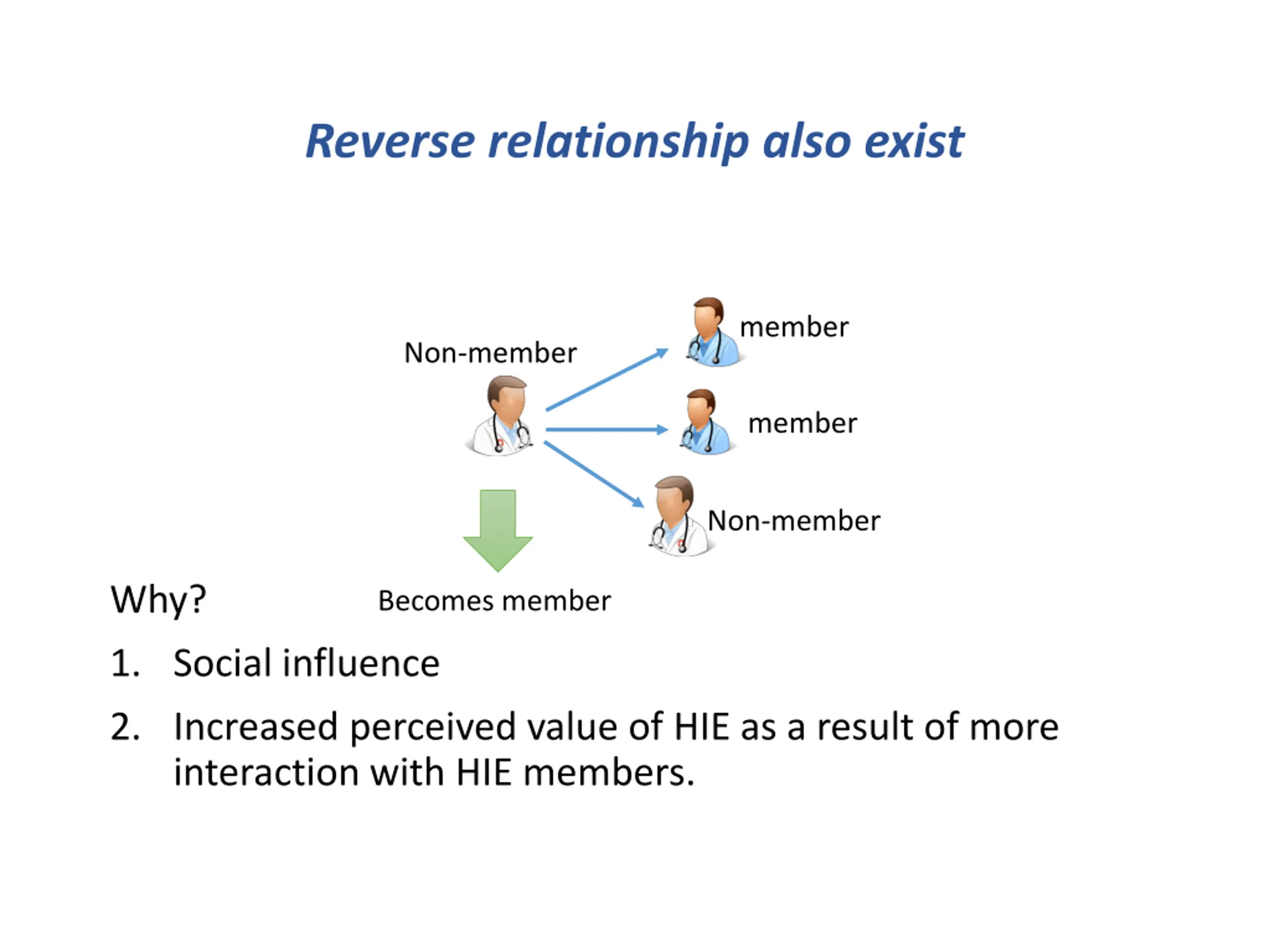 Reverse relationship also exist

Non-member

member

member

Non-member

Becomes member

Why?

1. Social influence

2. Increased perceived value of HIE as a result of more interaction with HIE members.